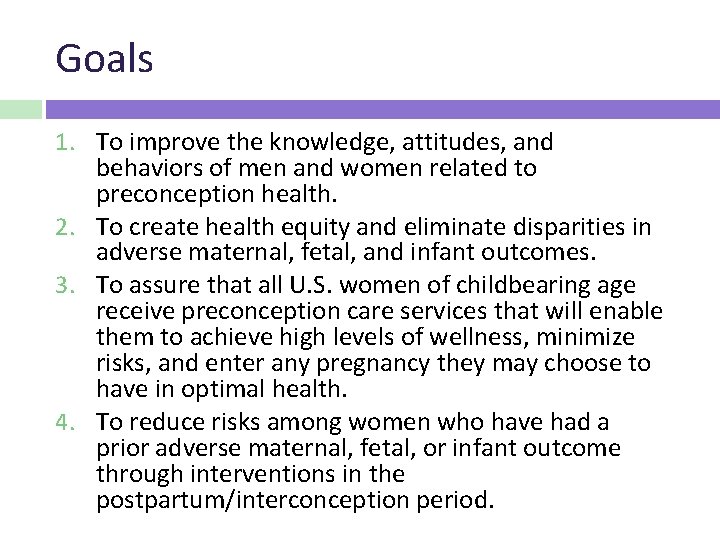 Goals

1. To improve the knowledge, attitudes, and behaviors of men and women related to preconception health.
2. To create health equity and eliminate disparities in adverse maternal, fetal, and infant outcomes.
3. To assure that all U.S. women of childbearing age receive preconception care services that will enable them to achieve high levels of wellness, minimize risks, and enter any pregnancy they may choose to have in optimal health.
4. To reduce risks among women who have had a prior adverse maternal, fetal, or infant outcome through interventions in the postpartum/interconception period.